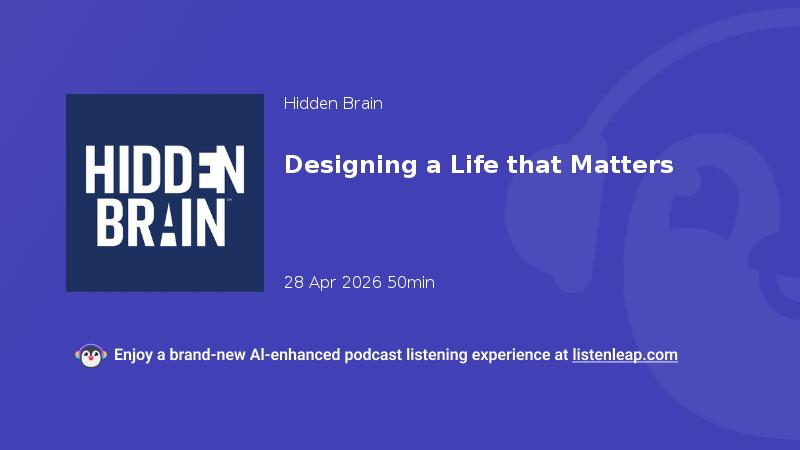 HIDDEN BRAIN

Hidden Brain

Designing a Life that Matters

28 Apr 2026 50min

Enjoy a brand-new AI-enhanced podcast listening experience at listenleap.com